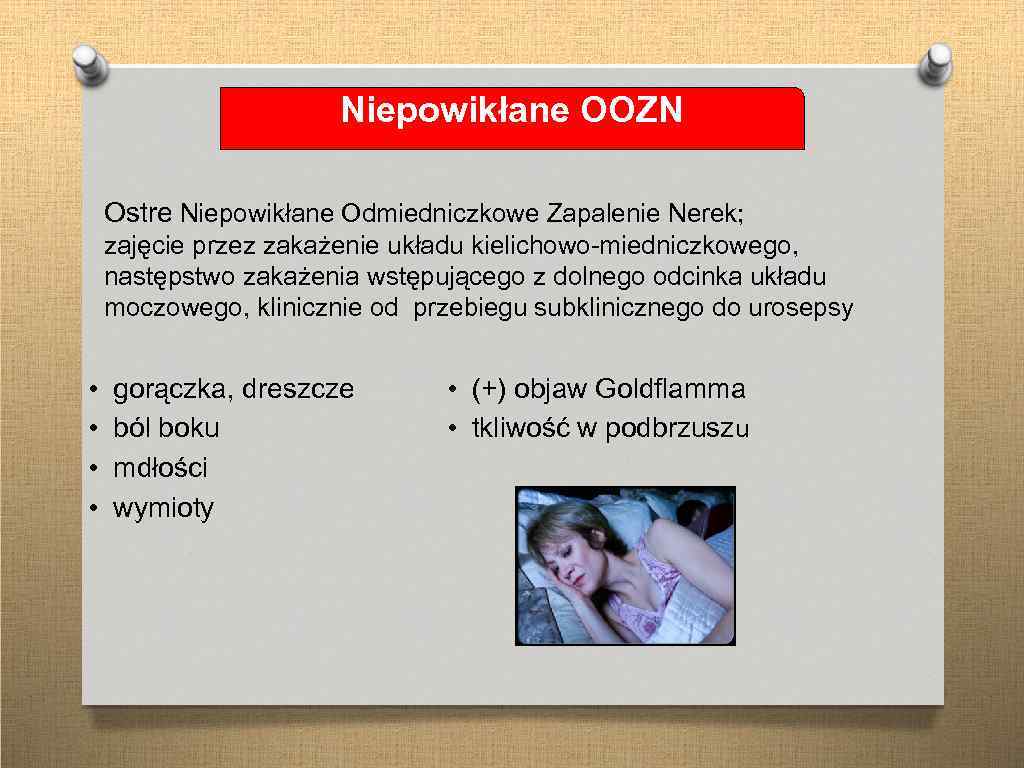 Niepowikłane OOZN

Ostre Niepowikłane Odmiedniczkowe Zapalenie Nerek; zajęcie przez zakażenie układu kielichowo-miedniczkowego, następstwo zakażenia wstępującego z dolnego odcinka układu moczowego, klinicznie od przebiegu subklinicznego do urosepsy

• gorączka, dreszcze
• ból boku
• mdłości
• wymioty

• (+) objaw Goldflamma
• tkliwość w podbrzuszu